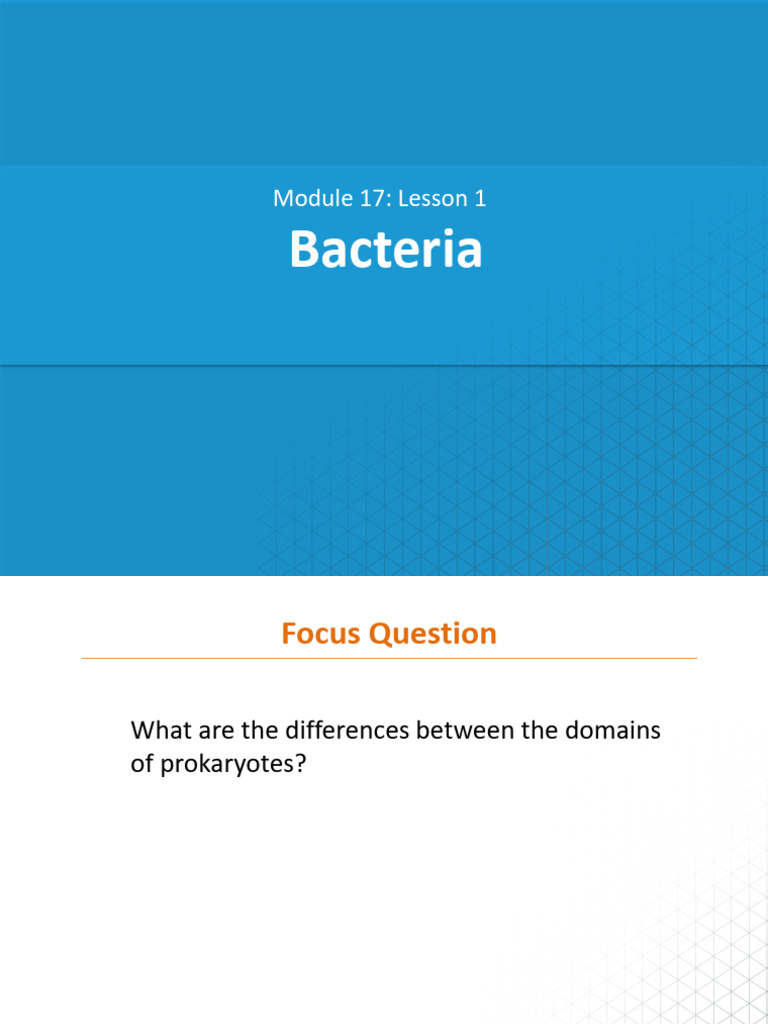 Module 17: Lesson 1

Bacteria

Focus Question

What are the differences between the domains of prokaryotes?